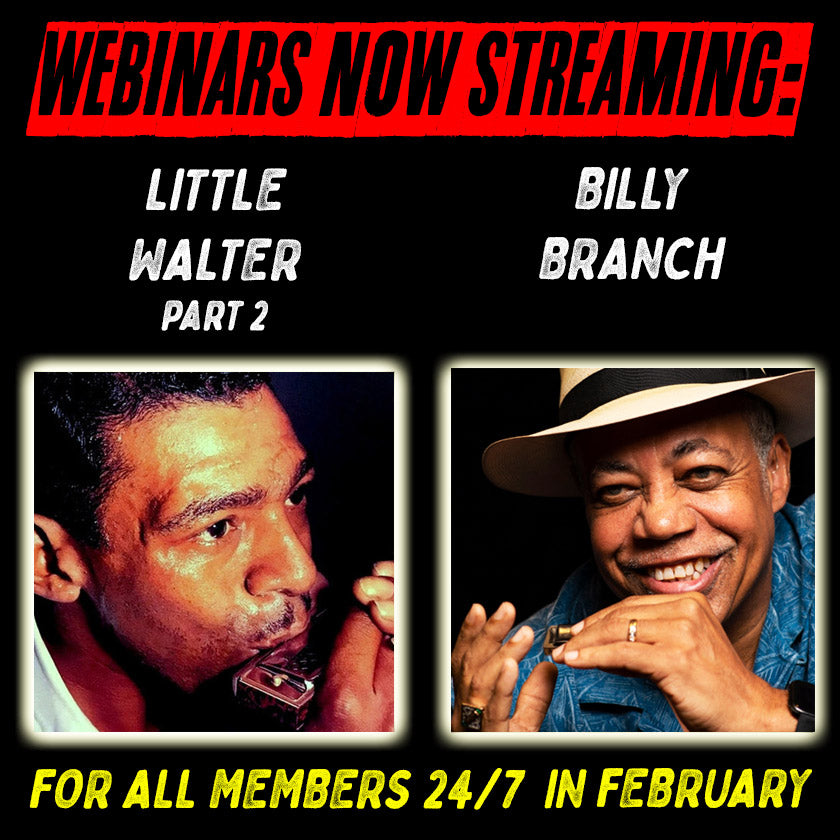 WEBINARS NOW STREAMING:

LITTLE WALTER
PART 2

BILLY BRANCH

FOR ALL MEMBERS 24/7 IN FEBRUARY